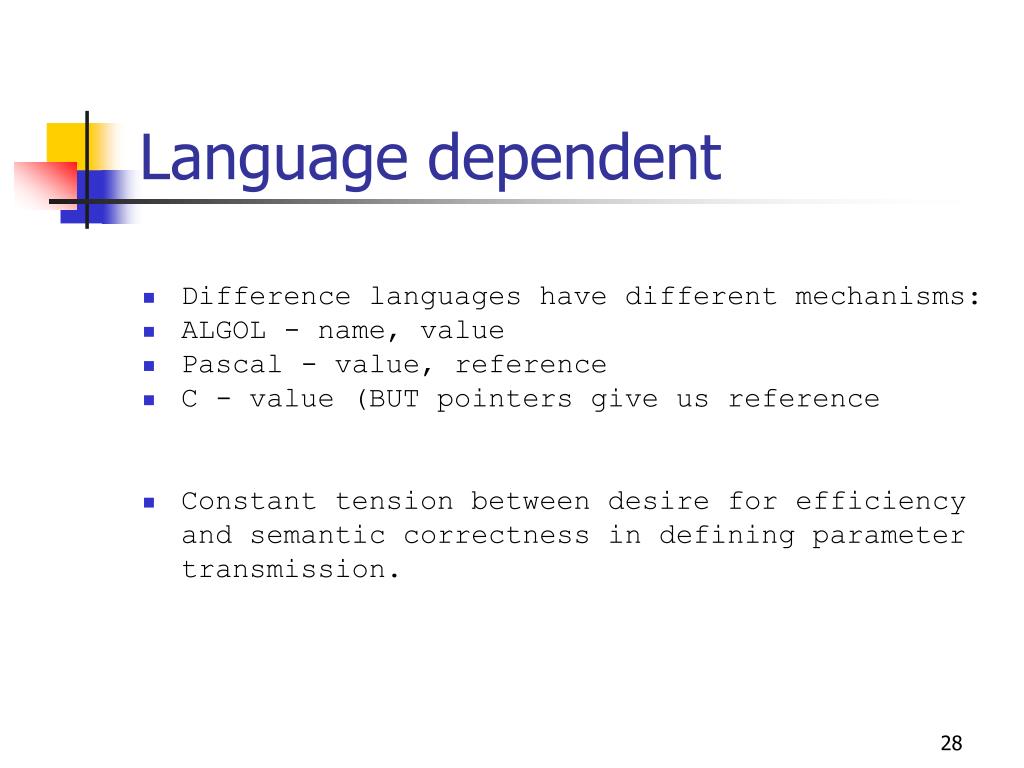 Language dependent

- Difference languages have different mechanisms:
- ALGOL - name, value
- Pascal - value, reference
- C - value (BUT pointers give us reference

- Constant tension between desire for efficiency and semantic correctness in defining parameter transmission.

28